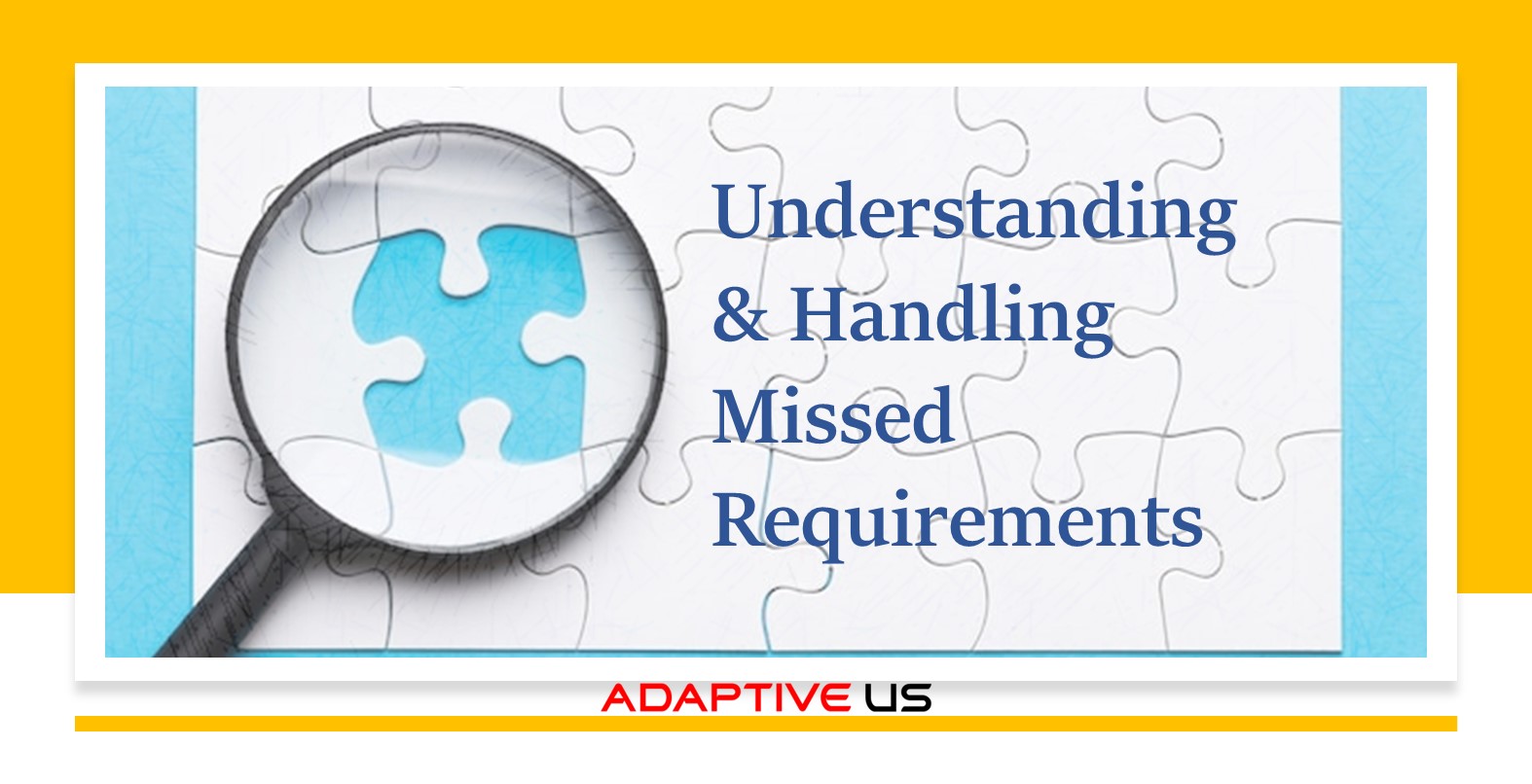 Understanding & Handling Missed Requirements

ADAPTIVE US